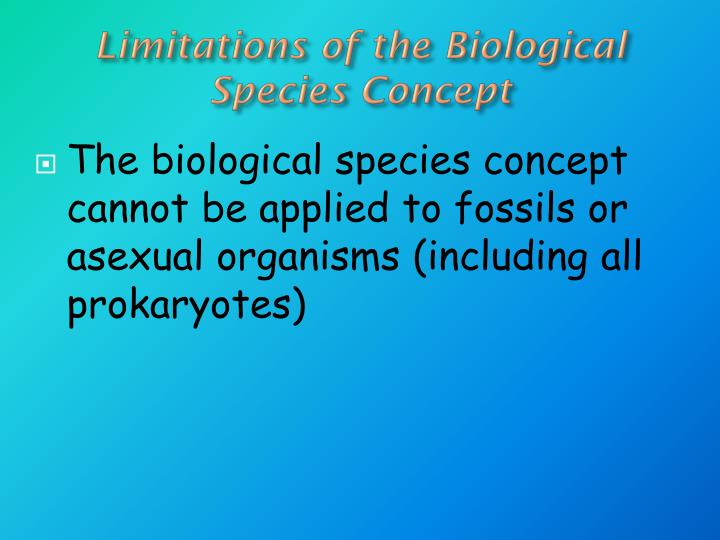 Limitations of the Biological Species Concept

The biological species concept cannot be applied to fossils or asexual organisms (including all prokaryotes)